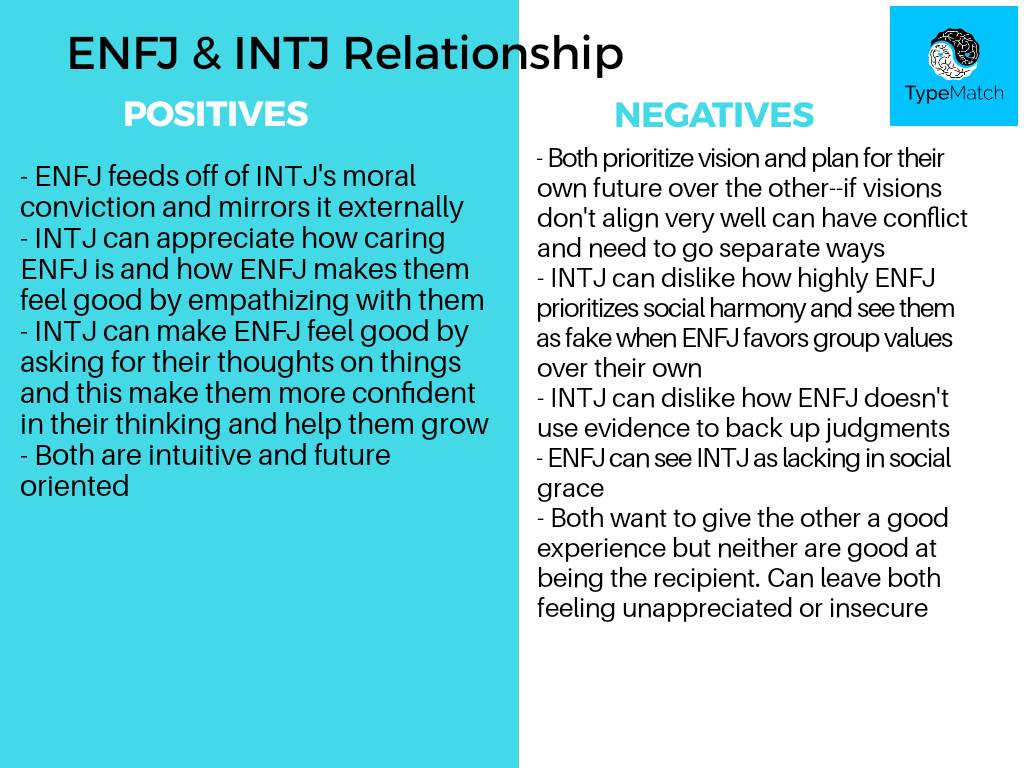 ENFJ & INTJ Relationship

TypeMatch

POSITIVES

- ENFJ feeds off of INTJ's moral conviction and mirrors it externally
- INTJ can appreciate how caring ENFJ is and how ENFJ makes them feel good by empathizing with them
- INTJ can make ENFJ feel good by asking for their thoughts on things and this make them more confident in their thinking and help them grow
- Both are intuitive and future oriented

NEGATIVES

- Both prioritize vision and plan for their own future over the other--if visions don't align very well can have conflict and need to go separate ways
- INTJ can dislike how highly ENFJ prioritizes social harmony and see them as fake when ENFJ favors group values over their own
- INTJ can dislike how ENFJ doesn't use evidence to back up judgments
- ENFJ can see INTJ as lacking in social grace
- Both want to give the other a good experience but neither are good at being the recipient. Can leave both feeling unappreciated or insecure